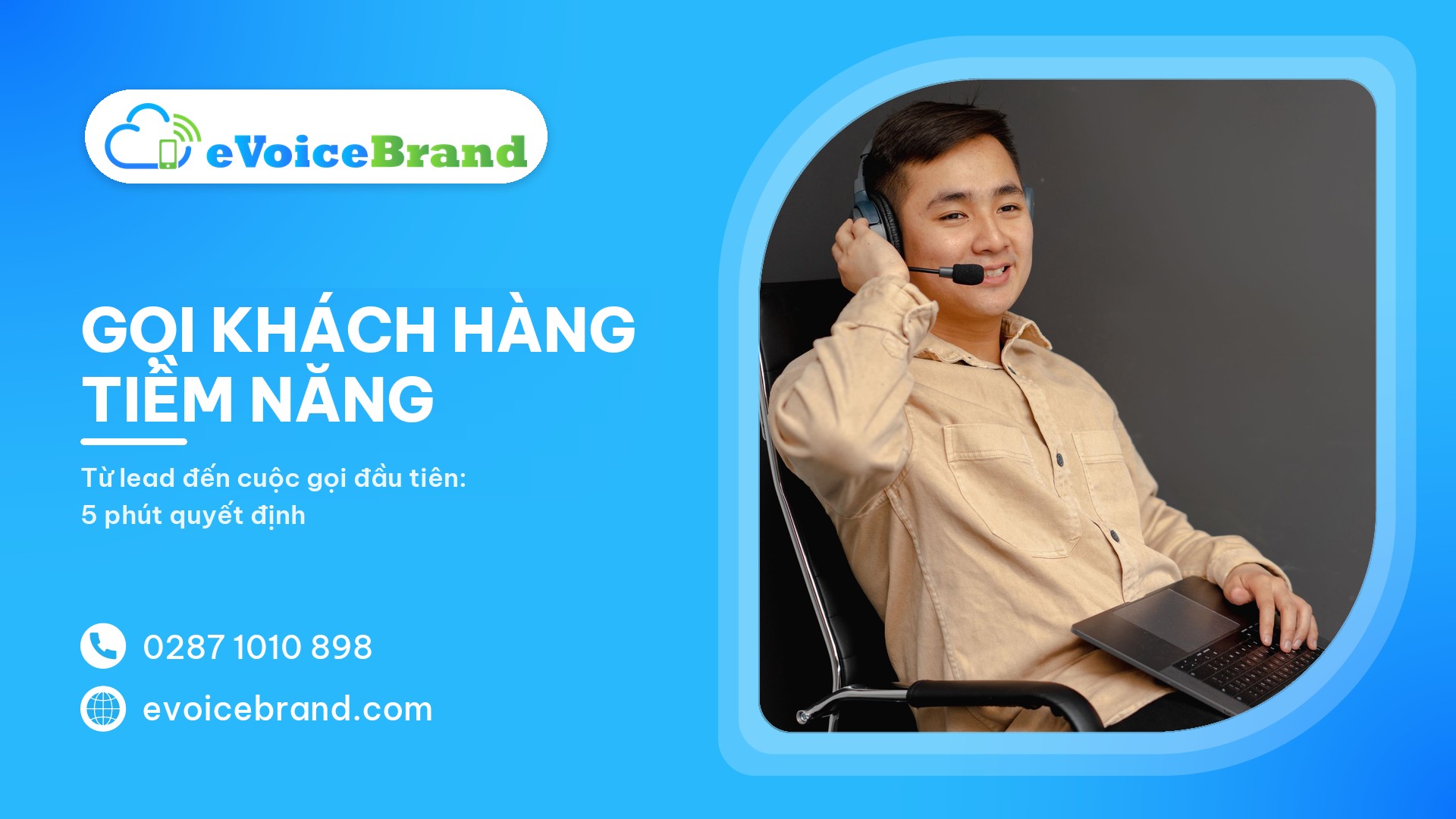 eVoiceBrand

GỌI KHÁCH HÀNG TIỀM NĂNG

Từ lead đến cuộc gọi đầu tiên: 5 phút quyết định

0287 1010 898

evoicebrand.com